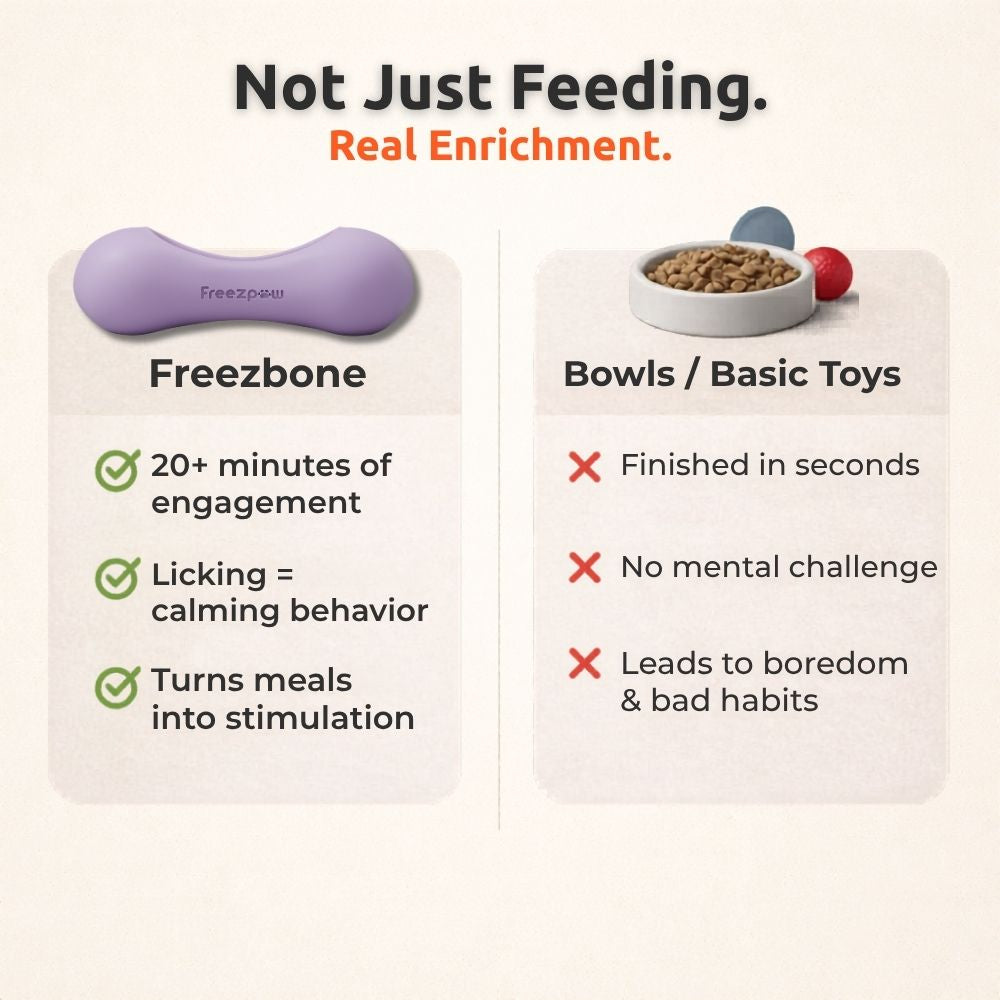 Not Just Feeding.
Real Enrichment.

Freezpaw

Freezbone

20+ minutes of engagement

Licking = calming behavior

Turns meals into stimulation

Bowls / Basic Toys

Finished in seconds

No mental challenge

Leads to boredom & bad habits